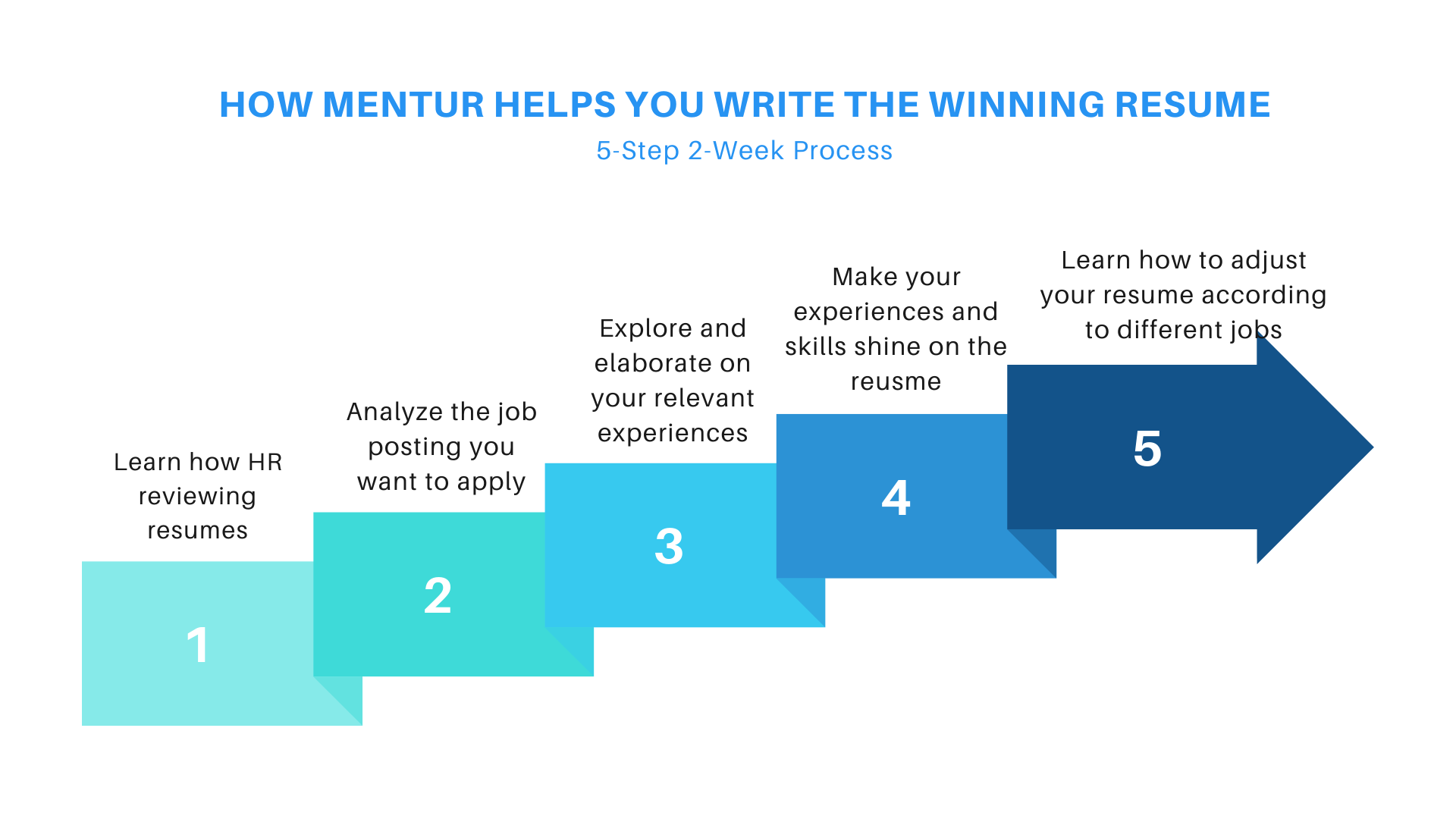 HOW MENTUR HELPS YOU WRITE THE WINNING RESUME

5-Step 2-Week Process

Learn how HR reviewing resumes

1

Analyze the job posting you want to apply

2

Explore and elaborate on your relevant experiences

3

Make your experiences and skills shine on the reusme

4

Learn how to adjust your resume according to different jobs

5